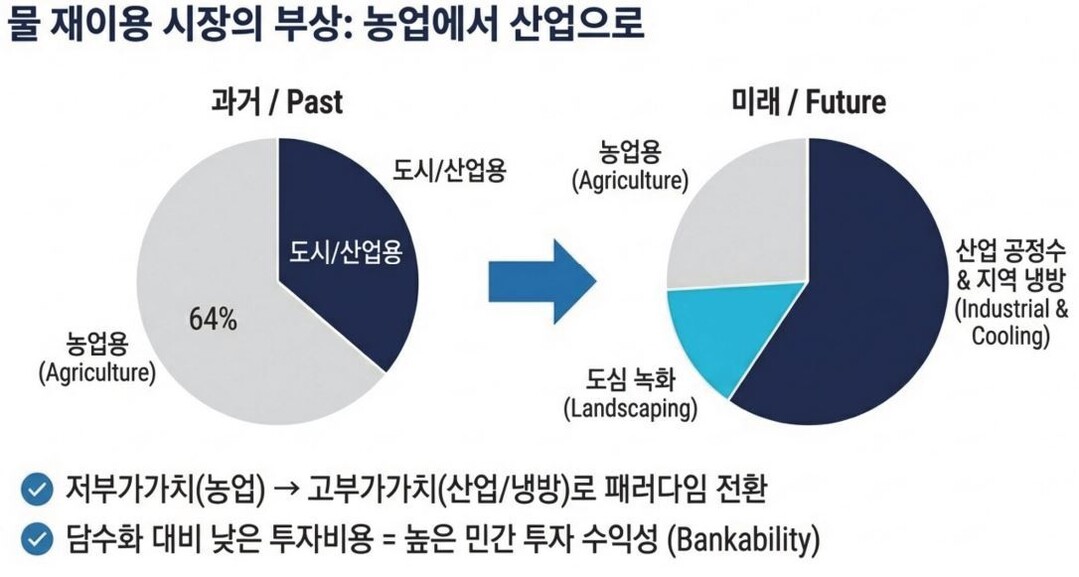 물 재이용 시장의 부상: 농업에서 산업으로

과거 / Past

도시/산업용

도시/산업용

64%

농업용
(Agriculture)

미래 / Future

농업용
(Agriculture)

산업 공정수
& 지역 냉방
(Industrial &
Cooling)

도심 녹화
(Landscaping)

저부가가치(농업) → 고부가가치(산업/냉방)로 패러다임 전환

담수화 대비 낮은 투자비용 = 높은 민간 투자 수익성 (Bankability)